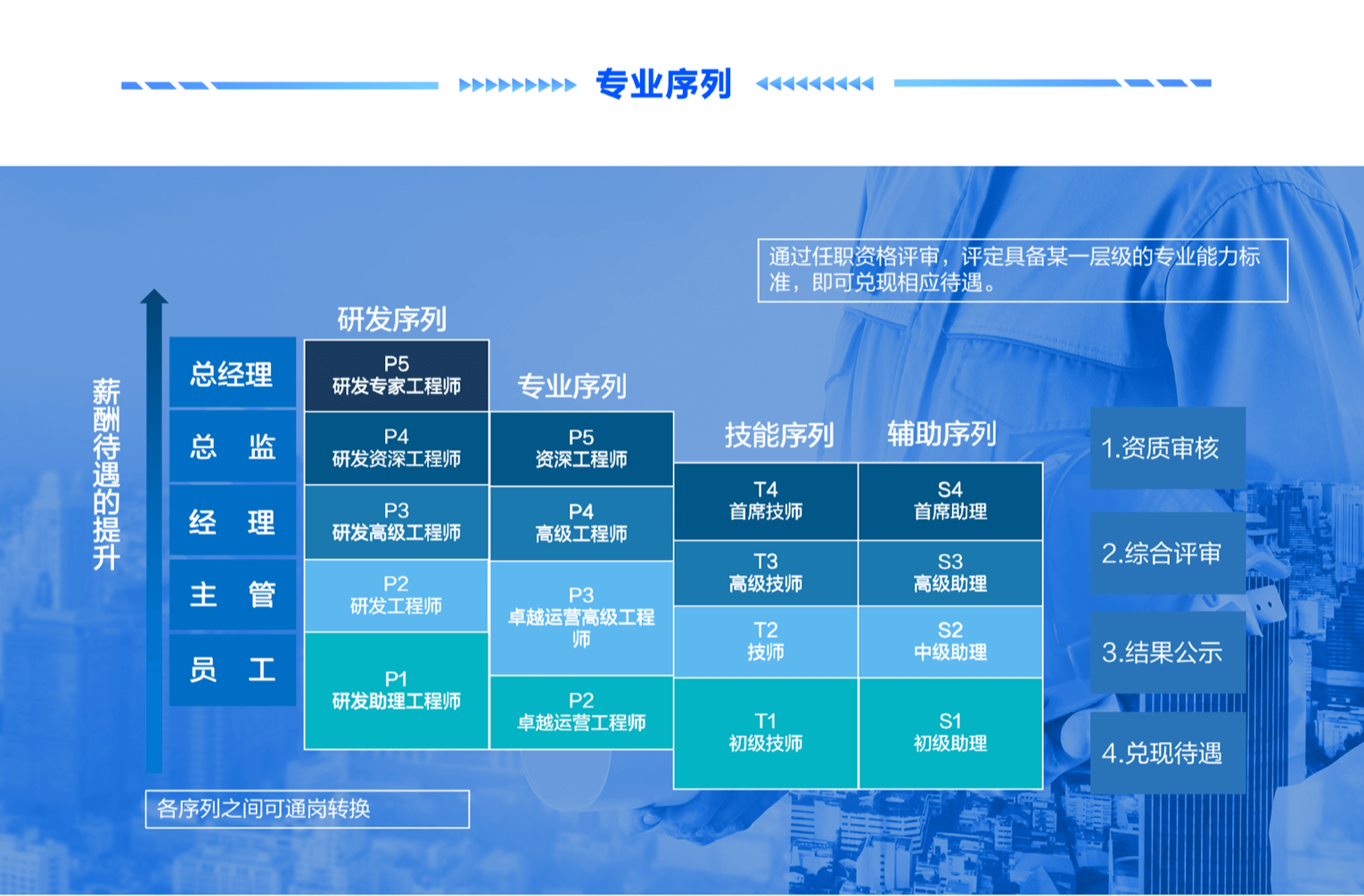 专业序列

通过任职资格评审，评定具备某一层级的专业能力标准，即可兑现相应待遇。

薪酬待遇的提升

总经理
总　监
经　理
主　管
员　工

研发序列
P5 研发专家工程师
P4 研发资深工程师
P3 研发高级工程师
P2 研发工程师
P1 研发助理工程师

专业序列
P5 资深工程师
P4 高级工程师
P3 卓越运营高级工程师
P2 卓越运营工程师

技能序列
T4 首席技师
T3 高级技师
T2 技师
T1 初级技师

辅助序列
S4 首席助理
S3 高级助理
S2 中级助理
S1 初级助理

1.资质审核
2.综合评审
3.结果公示
4.兑现待遇

各序列之间可通岗转换